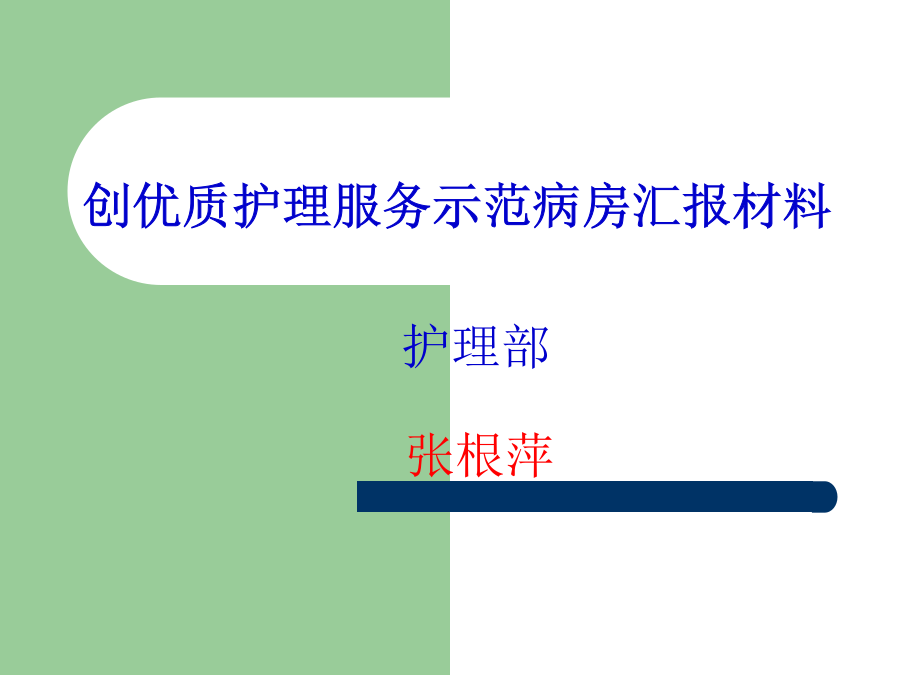 创优质护理服务示范病房汇报材料

护理部

张根萍